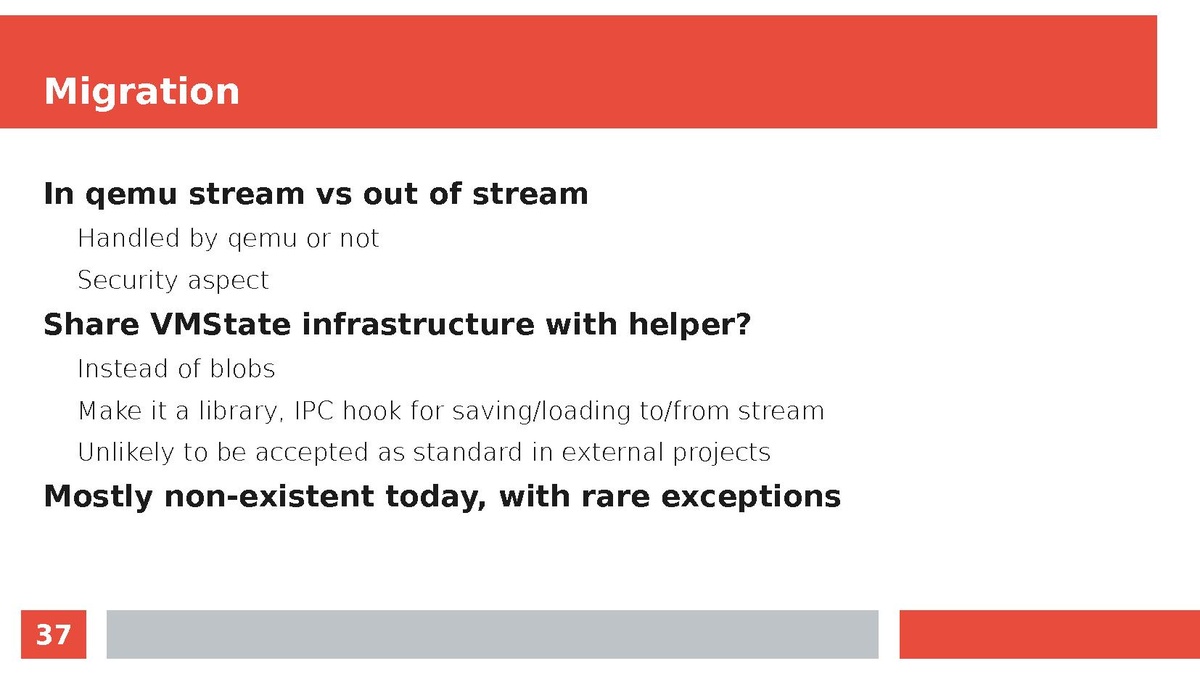 Migration

In qemu stream vs out of stream

Handled by qemu or not

Security aspect

Share VMState infrastructure with helper?

Instead of blobs

Make it a library, IPC hook for saving/loading to/from stream

Unlikely to be accepted as standard in external projects

Mostly non-existent today, with rare exceptions

37